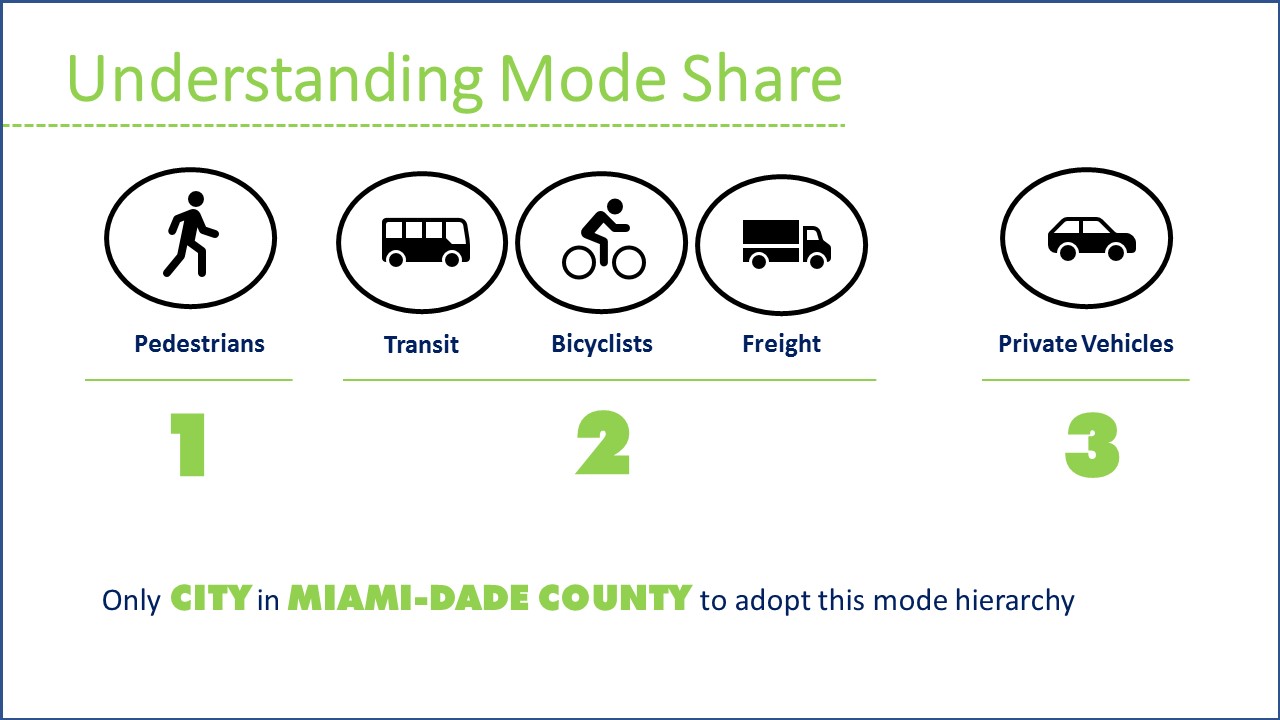 Understanding Mode Share

Pedestrians

Transit

Bicyclists

Freight

Private Vehicles

1

2

3

Only CITY in MIAMI-DADE COUNTY to adopt this mode hierarchy